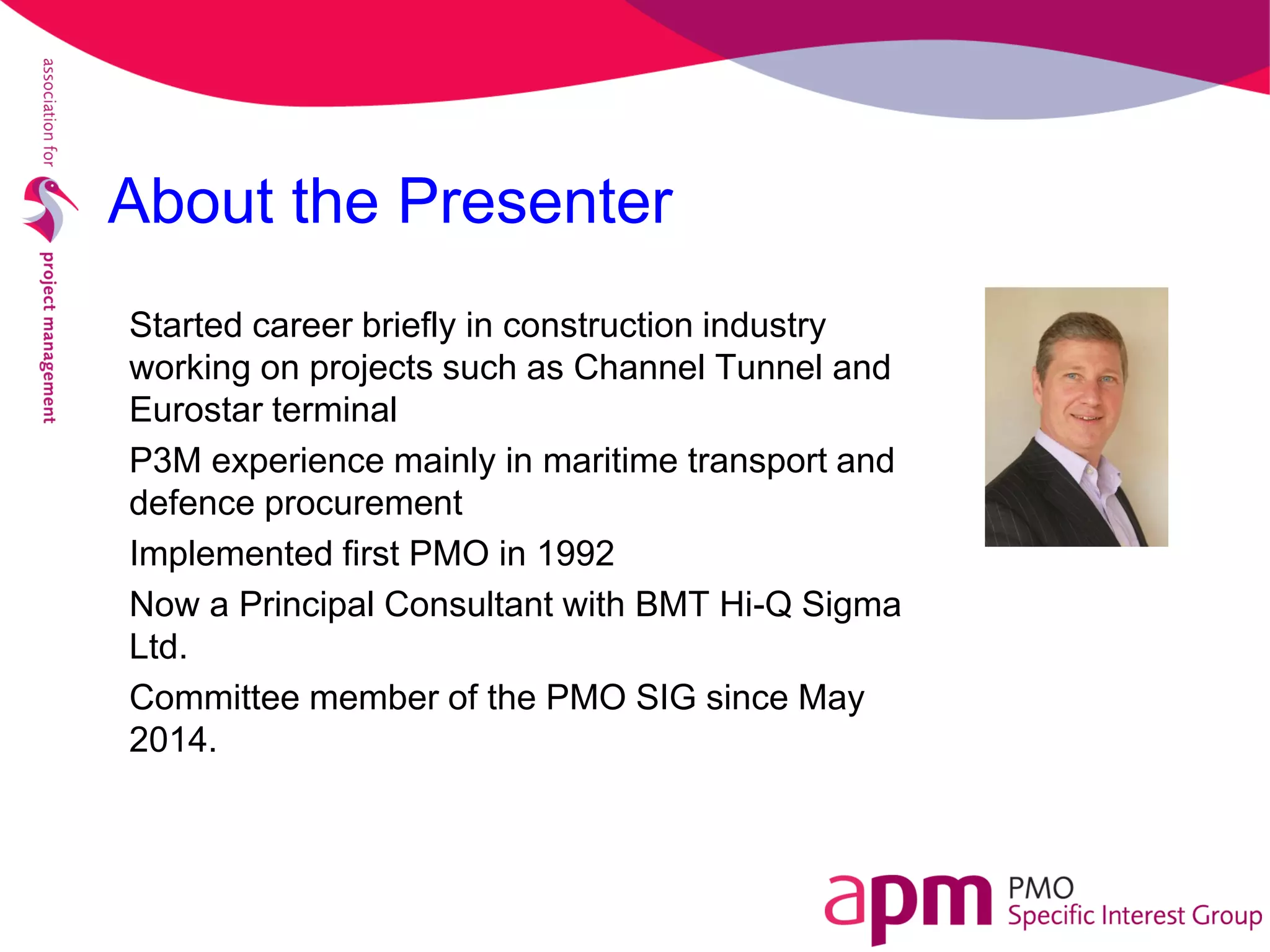 association for project management

About the Presenter

Started career briefly in construction industry working on projects such as Channel Tunnel and Eurostar terminal

P3M experience mainly in maritime transport and defence procurement

Implemented first PMO in 1992

Now a Principal Consultant with BMT Hi-Q Sigma Ltd.

Committee member of the PMO SIG since May 2014.

apm PMO Specific Interest Group